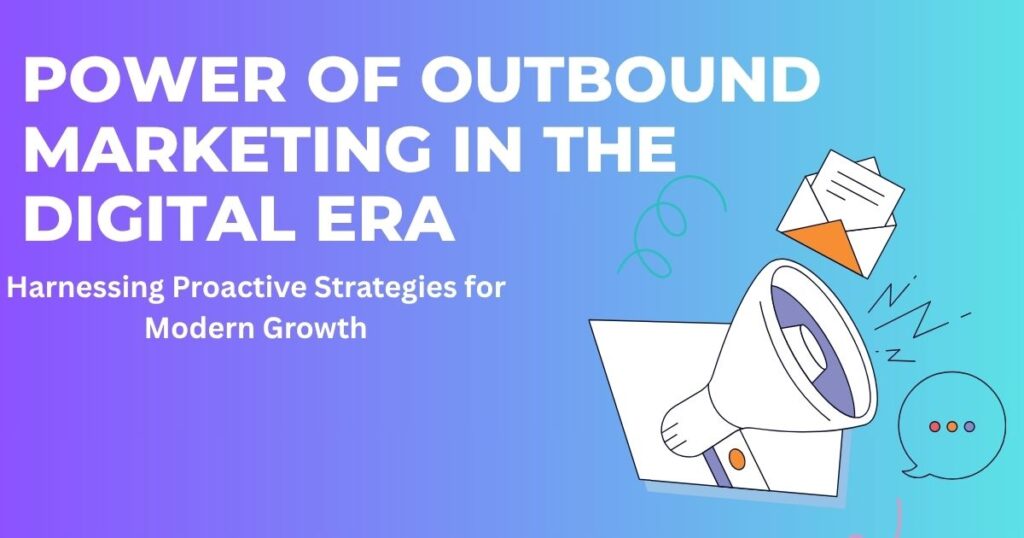 POWER OF OUTBOUND MARKETING IN THE DIGITAL ERA

Harnessing Proactive Strategies for Modern Growth